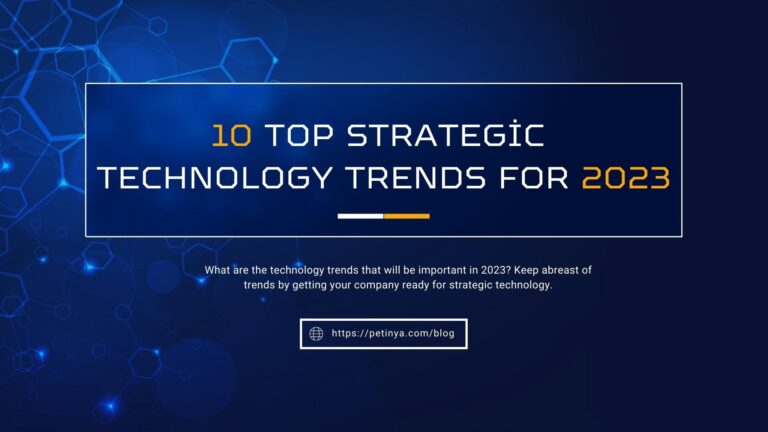 10 TOP STRATEGİC TECHNOLOGY TRENDS FOR 2023

What are the technology trends that will be important in 2023? Keep abreast of trends by getting your company ready for strategic technology.

https://petinya.com/blog